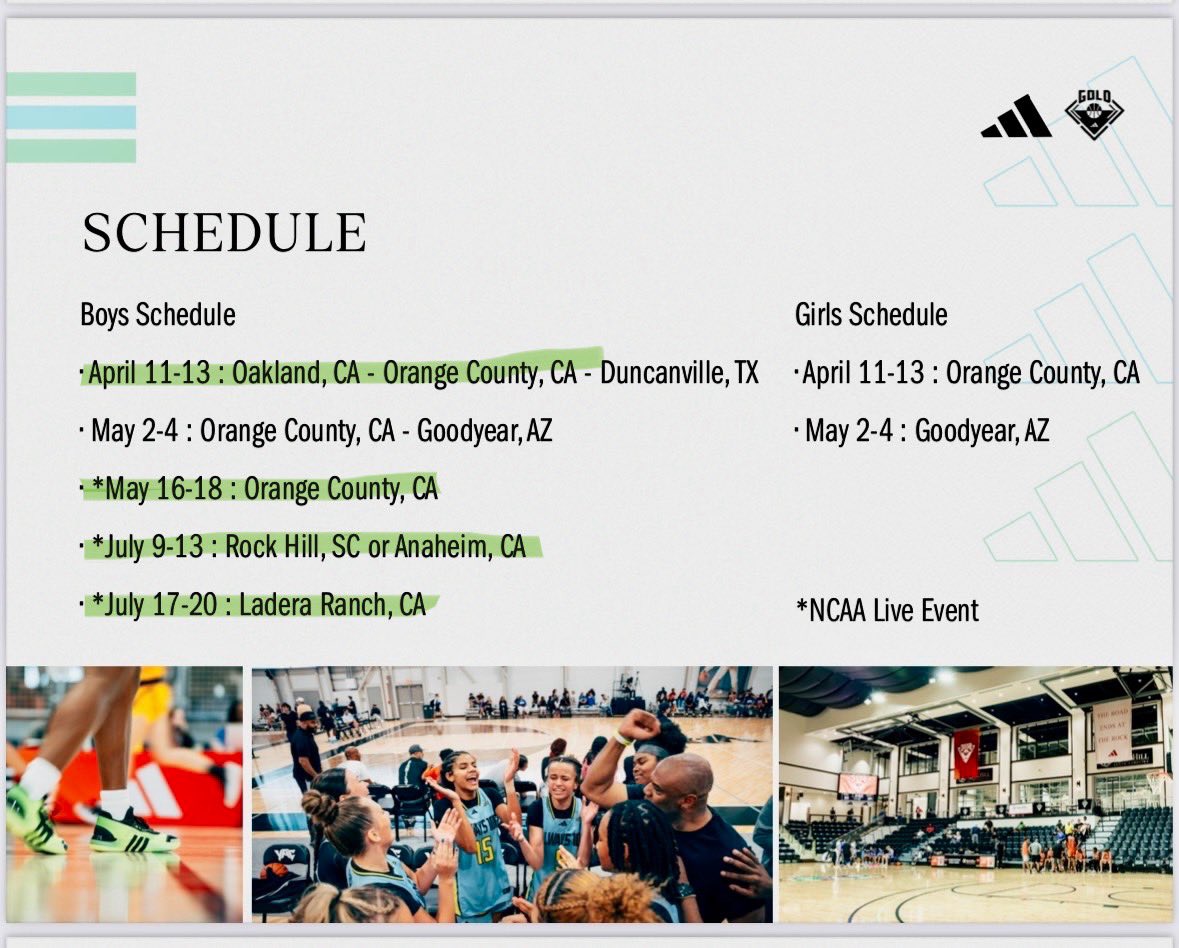 GOLD

SCHEDULE

Boys Schedule

· April 11-13 : Oakland, CA - Orange County, CA - Duncanville, TX

· May 2-4 : Orange County, CA - Goodyear, AZ

· *May 16-18 : Orange County, CA

· *July 9-13 : Rock Hill, SC or Anaheim, CA

· *July 17-20 : Ladera Ranch, CA

Girls Schedule

· April 11-13 : Orange County, CA

· May 2-4 : Goodyear, AZ

*NCAA Live Event

15

THE ROAD ENDS AT THE ROCK